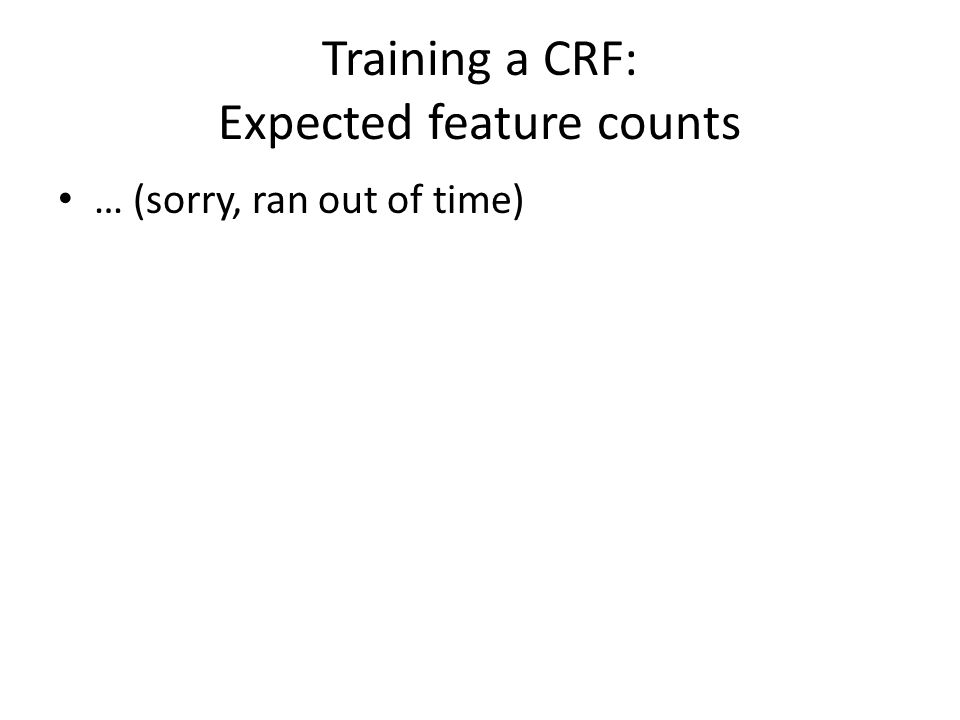 Training a CRF:
Expected feature counts

• … (sorry, ran out of time)